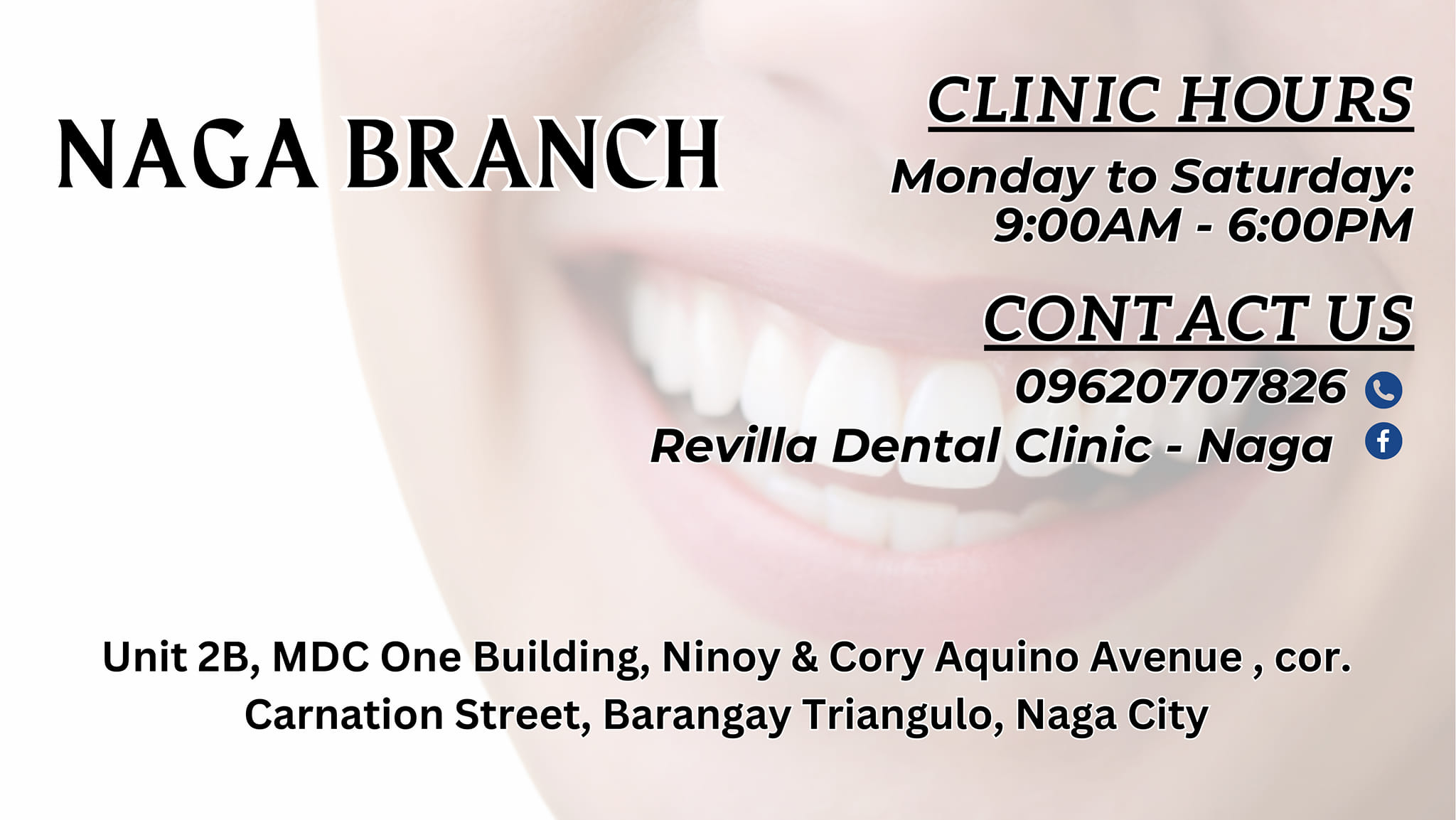 NAGA BRANCH

CLINIC HOURS

Monday to Saturday: 9:00AM - 6:00PM

CONTACT US

09620707826

Revilla Dental Clinic - Naga

Unit 2B, MDC One Building, Ninoy & Cory Aquino Avenue , cor. Carnation Street, Barangay Triangulo, Naga City